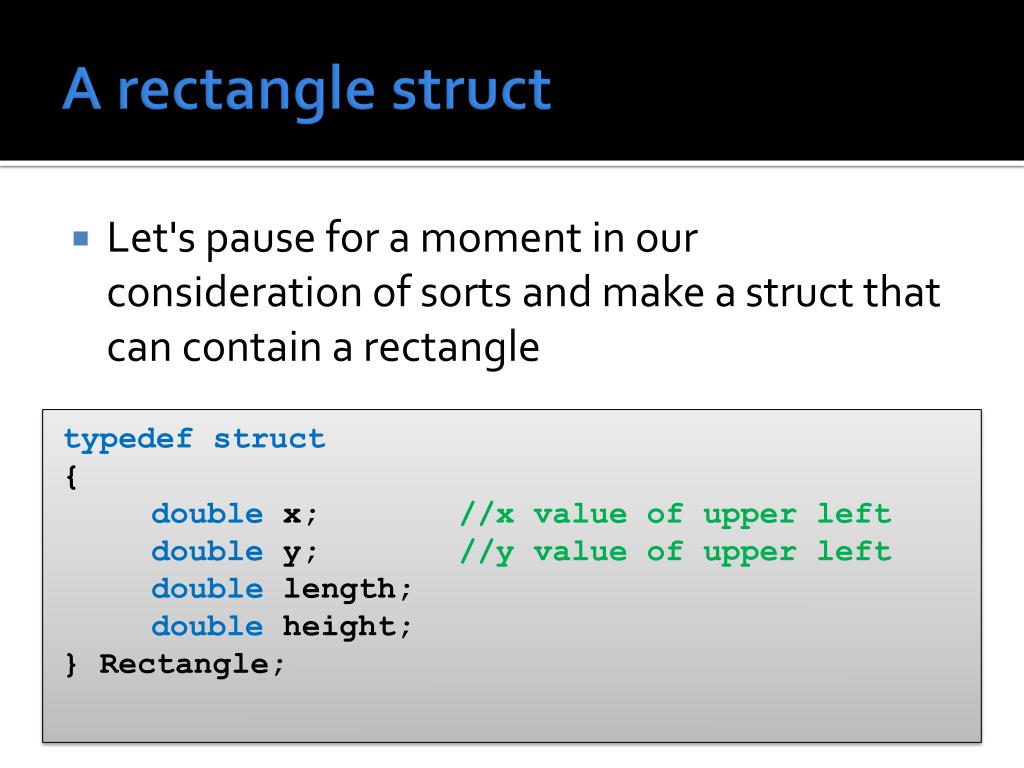 A rectangle struct

Let's pause for a moment in our consideration of sorts and make a struct that can contain a rectangle

typedef struct
{
    double x;         //x value of upper left
    double y;         //y value of upper left
    double length;
    double height;
} Rectangle;